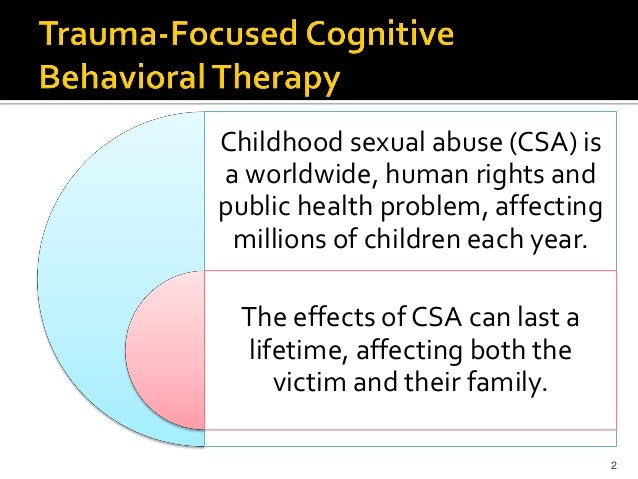 Trauma-Focused Cognitive Behavioral Therapy

Childhood sexual abuse (CSA) is a worldwide, human rights and public health problem, affecting millions of children each year.

The effects of CSA can last a lifetime, affecting both the victim and their family.

2